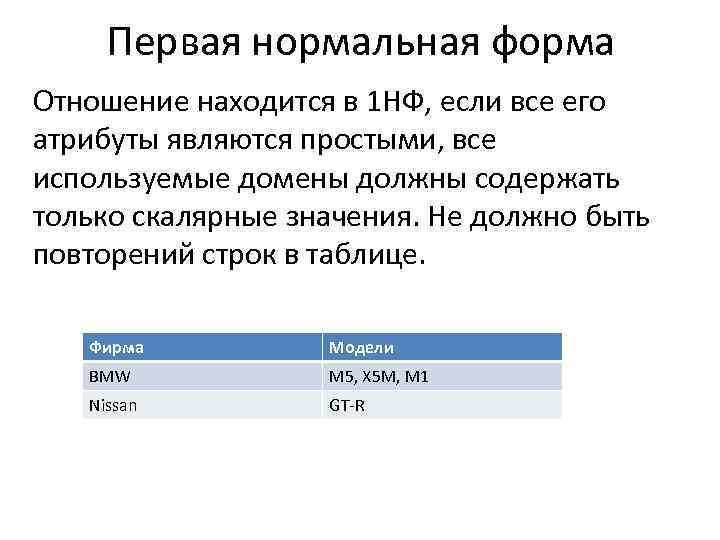 Первая нормальная форма

Отношение находится в 1НФ, если все его атрибуты являются простыми, все используемые домены должны содержать только скалярные значения. Не должно быть повторений строк в таблице.

| Фирма | Модели |
|---|---|
| BMW | M5, X5M, M1 |
| Nissan | GT-R |